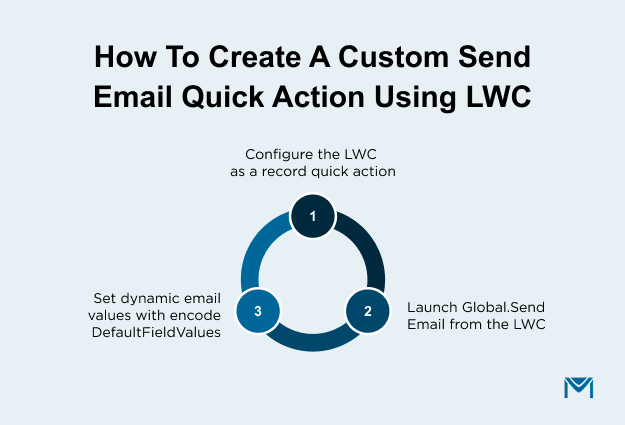 How To Create A Custom Send Email Quick Action Using LWC

Configure the LWC as a record quick action

1

2

Launch Global.Send Email from the LWC

3

Set dynamic email values with encode DefaultFieldValues